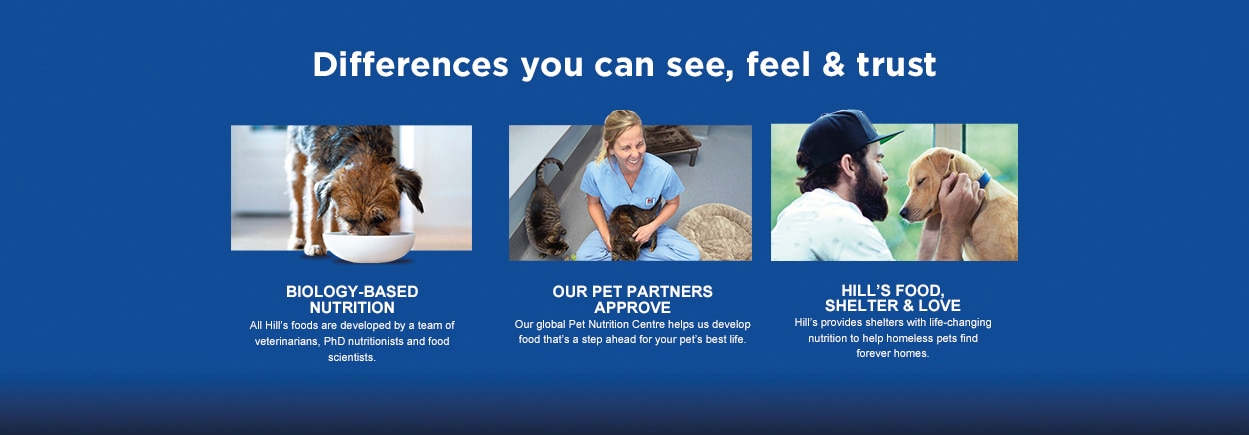 Differences you can see, feel & trust

BIOLOGY-BASED NUTRITION

All Hill's foods are developed by a team of veterinarians, PhD nutritionists and food scientists.

OUR PET PARTNERS APPROVE

Our global Pet Nutrition Centre helps us develop food that's a step ahead for your pet's best life.

HILL'S FOOD, SHELTER & LOVE

Hill's provides shelters with life-changing nutrition to help homeless pets find forever homes.